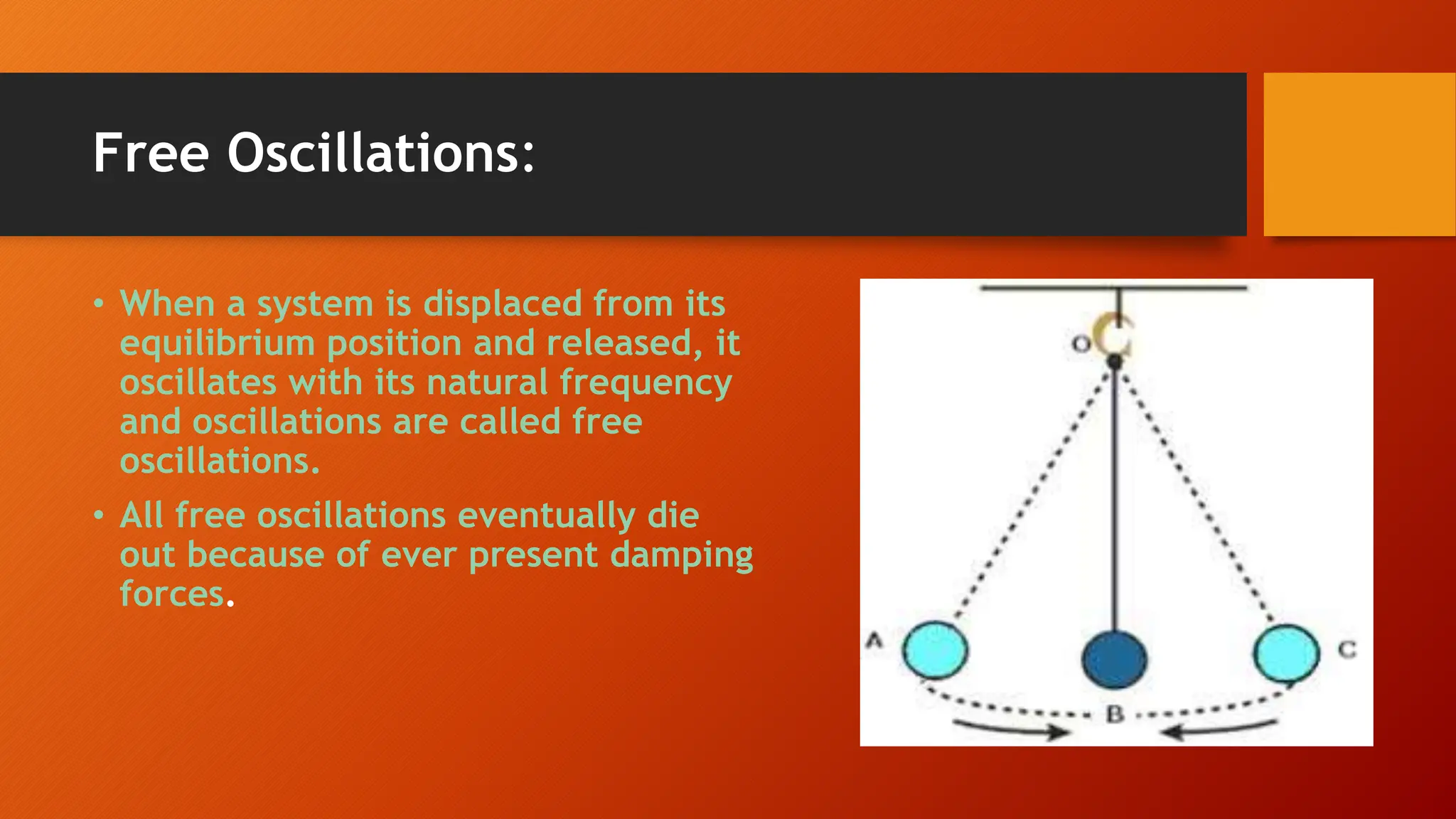 Free Oscillations:

• When a system is displaced from its equilibrium position and released, it oscillates with its natural frequency and oscillations are called free oscillations.

• All free oscillations eventually die out because of ever present damping forces.

O

A

B

C